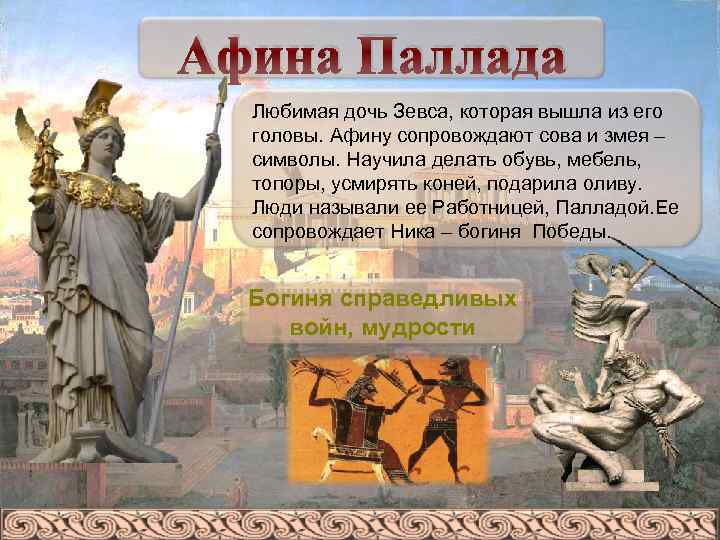 Афина Паллада

Любимая дочь Зевса, которая вышла из его головы. Афину сопровождают сова и змея – символы. Научила делать обувь, мебель, топоры, усмирять коней, подарила оливу. Люди называли ее Работницей, Палладой.Ее сопровождает Ника – богиня Победы.

Богиня справедливых войн, мудрости